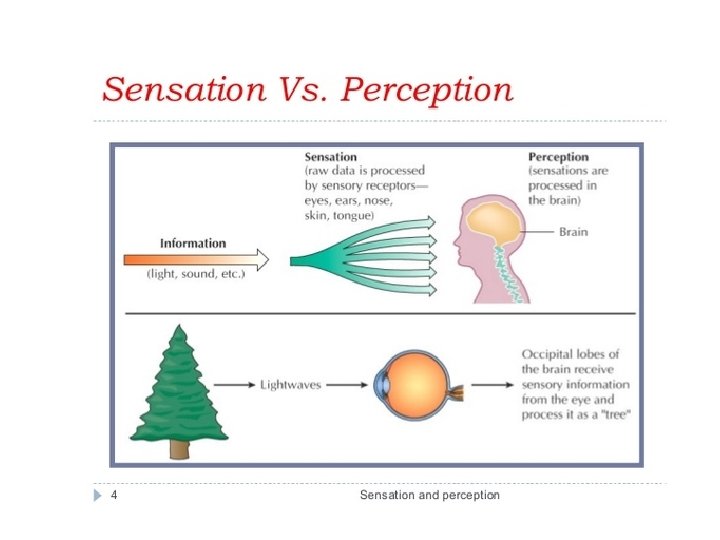 Sensation Vs. Perception

Information
(light, sound, etc.)

Sensation
(raw data is processed by sensory receptors— eyes, ears, nose, skin, tongue)

Perception
(sensations are processed in the brain)

Brain

Lightwaves

Occipital lobes of the brain receive sensory information from the eye and process it as a "tree"

4

Sensation and perception